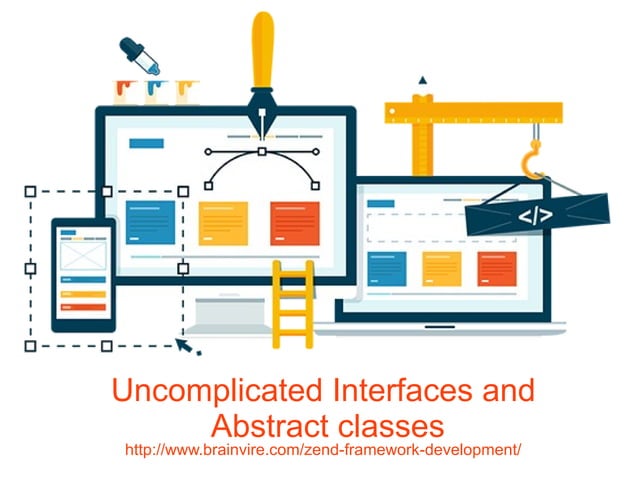 </>

Uncomplicated Interfaces and Abstract classes

http://www.brainvire.com/zend-framework-development/